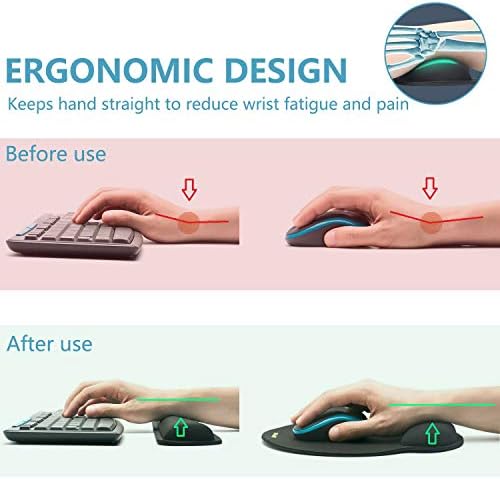 ERGONOMIC DESIGN
Keeps hand straight to reduce wrist fatigue and pain

Before use

After use